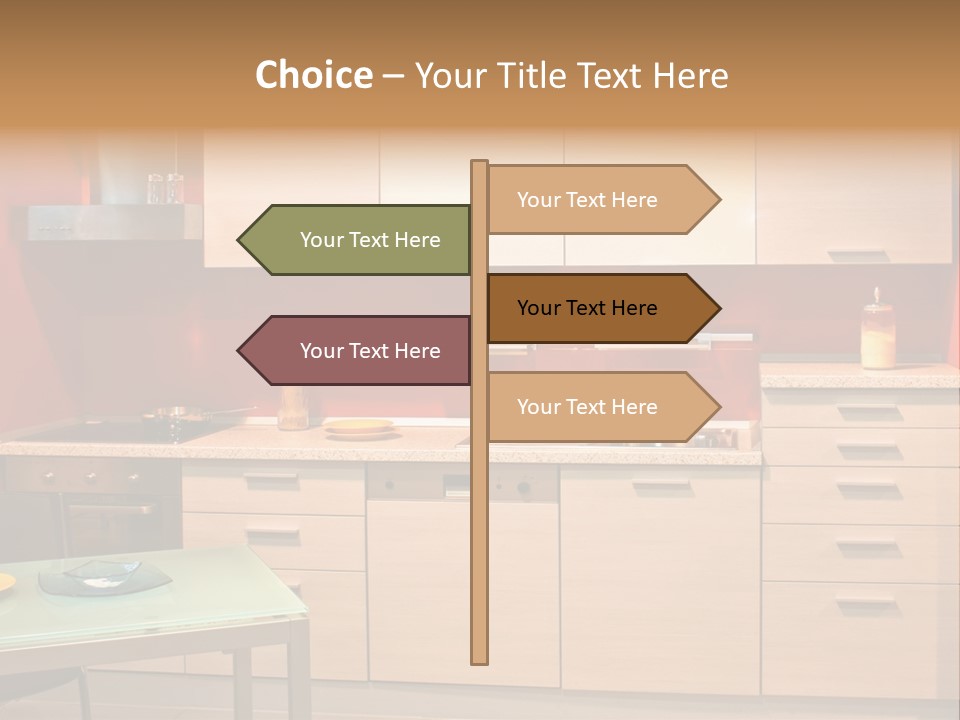 Choice – Your Title Text Here

Your Text Here

Your Text Here

Your Text Here

Your Text Here

Your Text Here